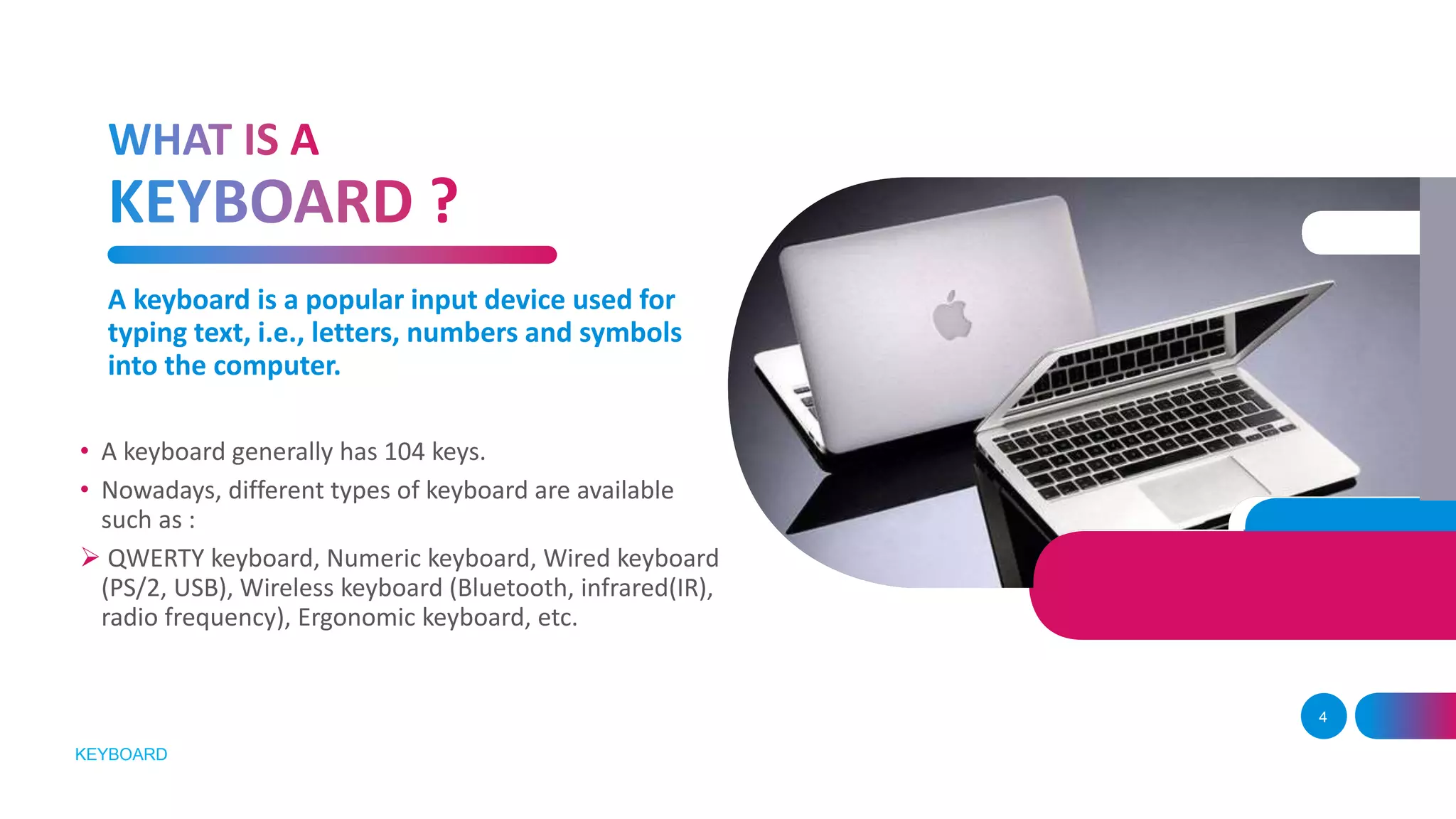 WHAT IS A
KEYBOARD ?

A keyboard is a popular input device used for typing text, i.e., letters, numbers and symbols into the computer.

• A keyboard generally has 104 keys.
• Nowadays, different types of keyboard are available such as :
➢ QWERTY keyboard, Numeric keyboard, Wired keyboard (PS/2, USB), Wireless keyboard (Bluetooth, infrared(IR), radio frequency), Ergonomic keyboard, etc.

4

KEYBOARD